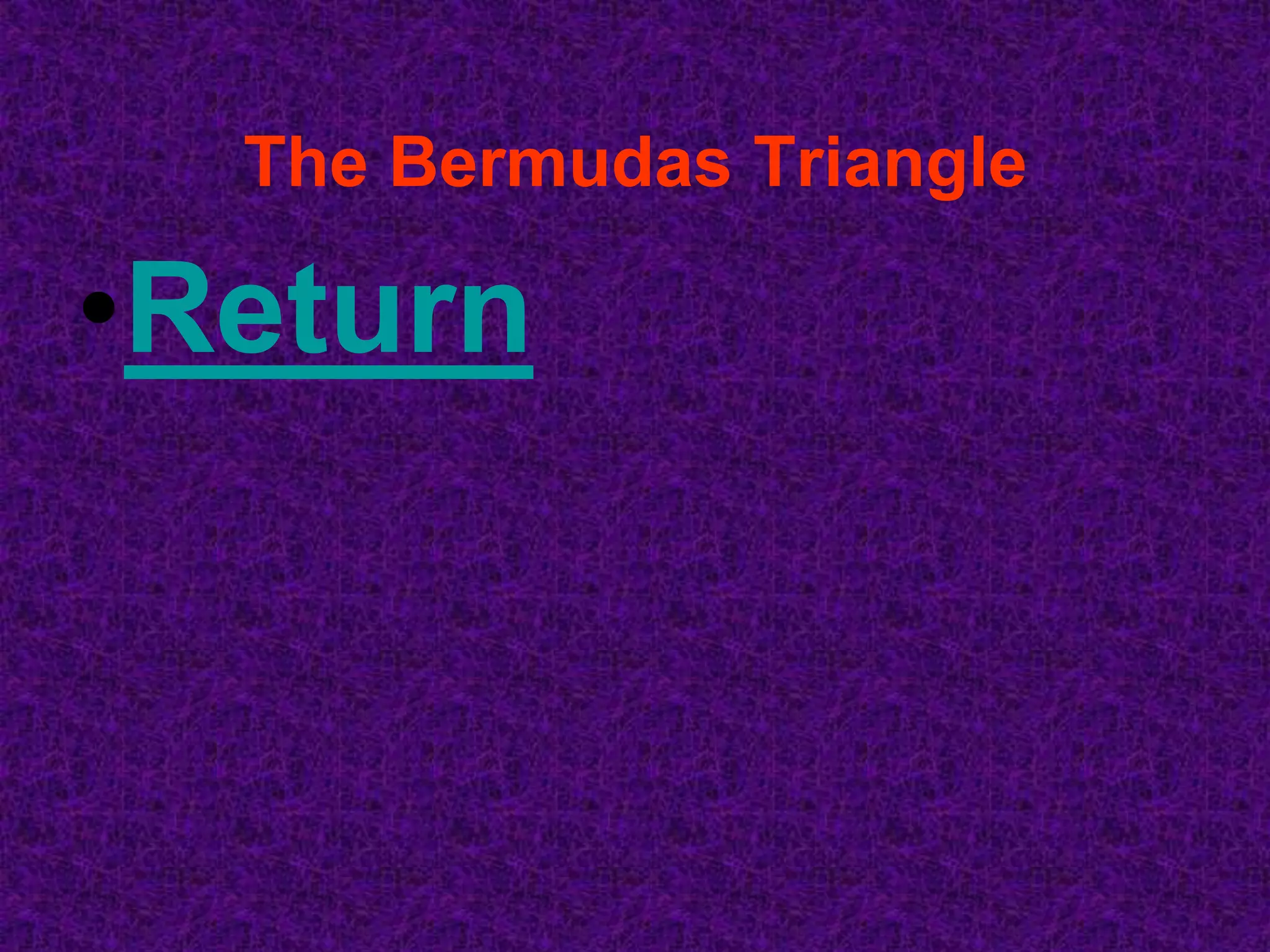 The Bermudas Triangle

• Return